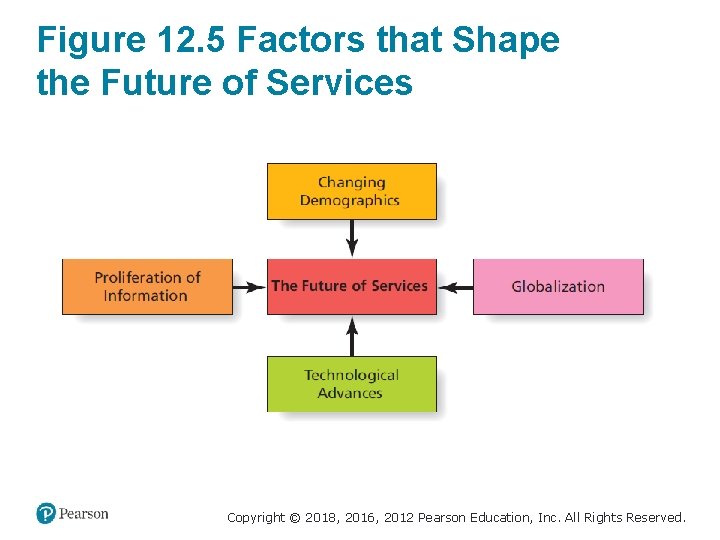 Figure 12.5 Factors that Shape the Future of Services

Changing Demographics

Proliferation of Information

The Future of Services

Globalization

Technological Advances

Pearson

Copyright © 2018, 2016, 2012 Pearson Education, Inc. All Rights Reserved.